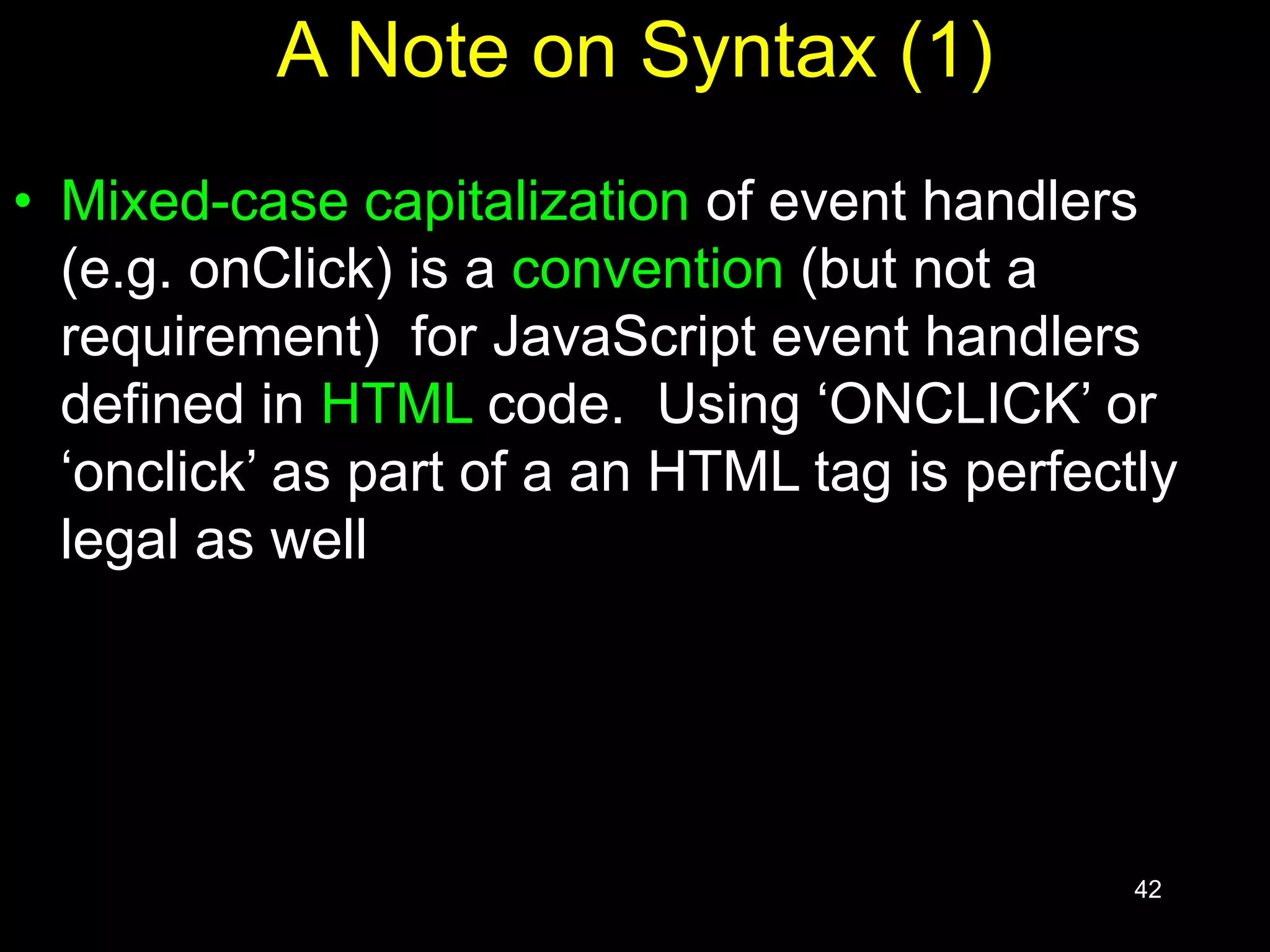 A Note on Syntax (1)

• Mixed-case capitalization of event handlers (e.g. onClick) is a convention (but not a requirement) for JavaScript event handlers defined in HTML code. Using ‘ONCLICK’ or ‘onclick’ as part of a an HTML tag is perfectly legal as well

42